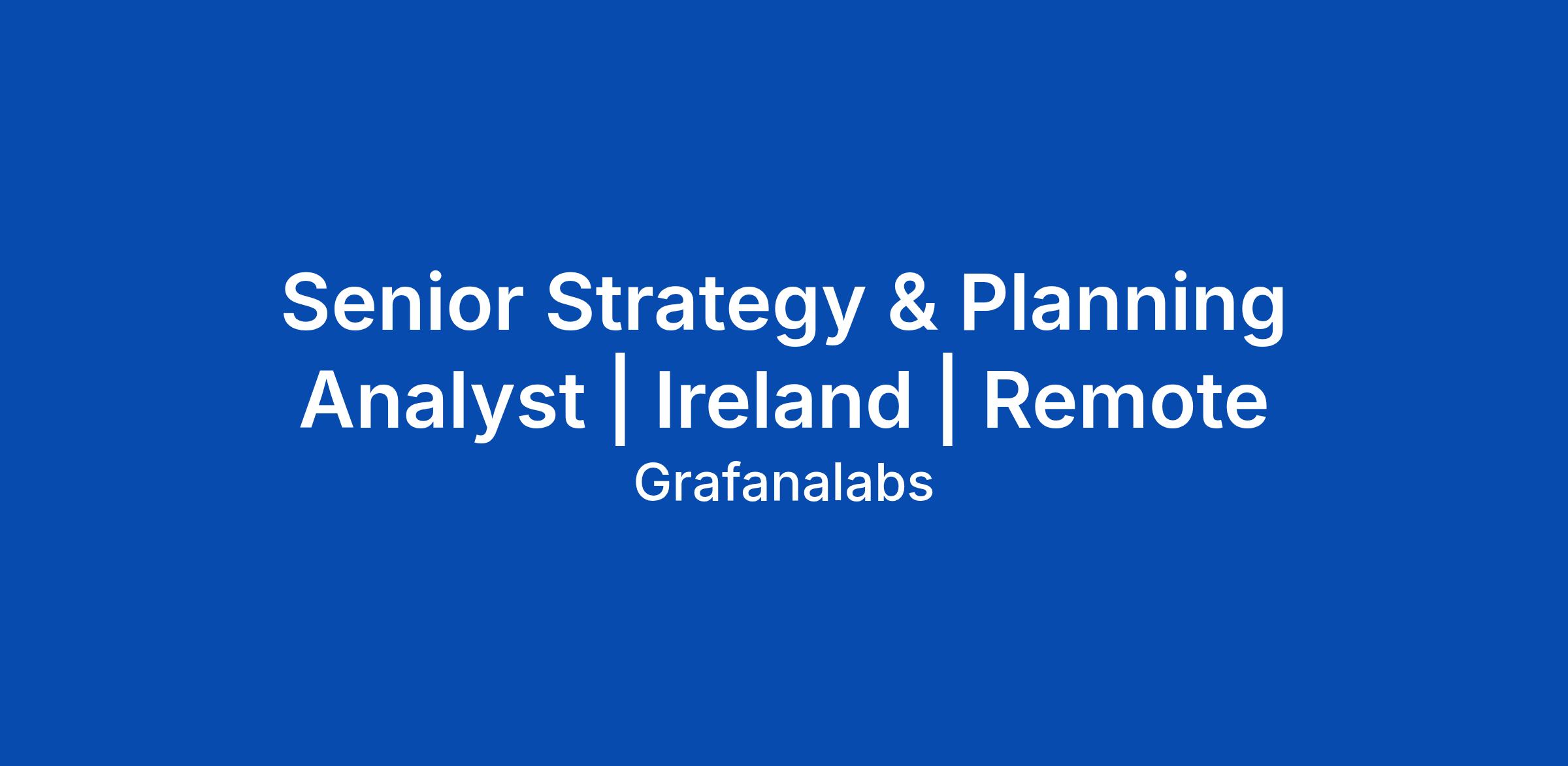 Senior Strategy & Planning Analyst | Ireland | Remote

Grafanalabs